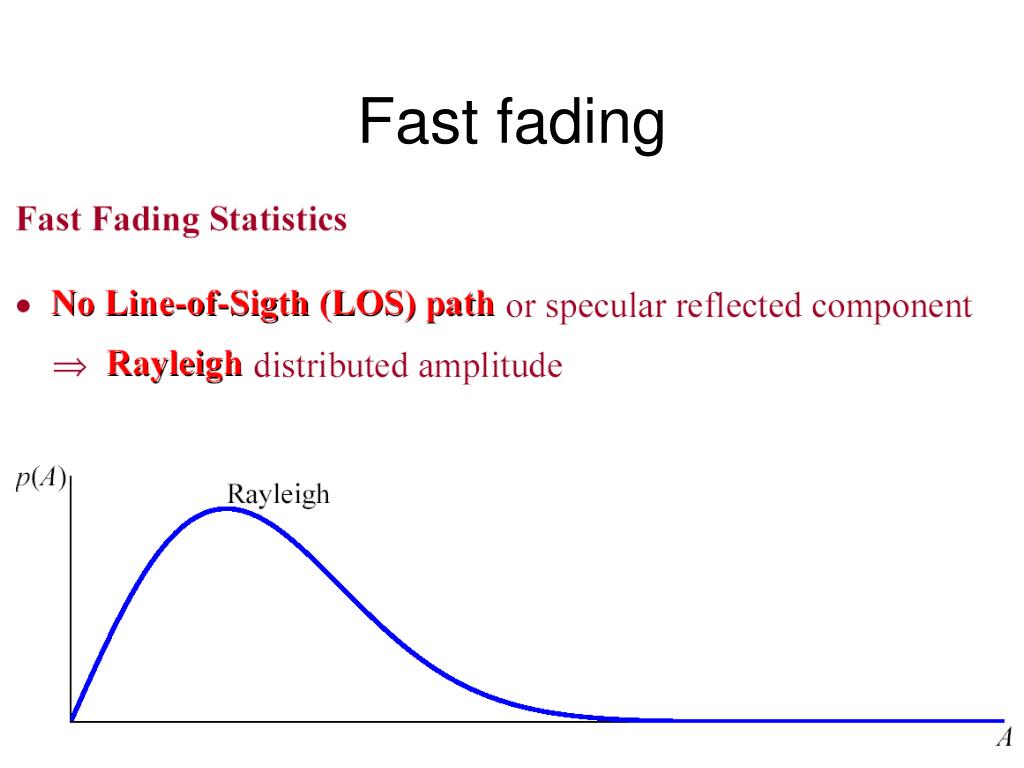 Fast fading

Fast Fading Statistics

• No Line-of-Sigth (LOS) path or specular reflected component

$\Rightarrow$ Rayleigh distributed amplitude

$p(A)$

Rayleigh

$A$